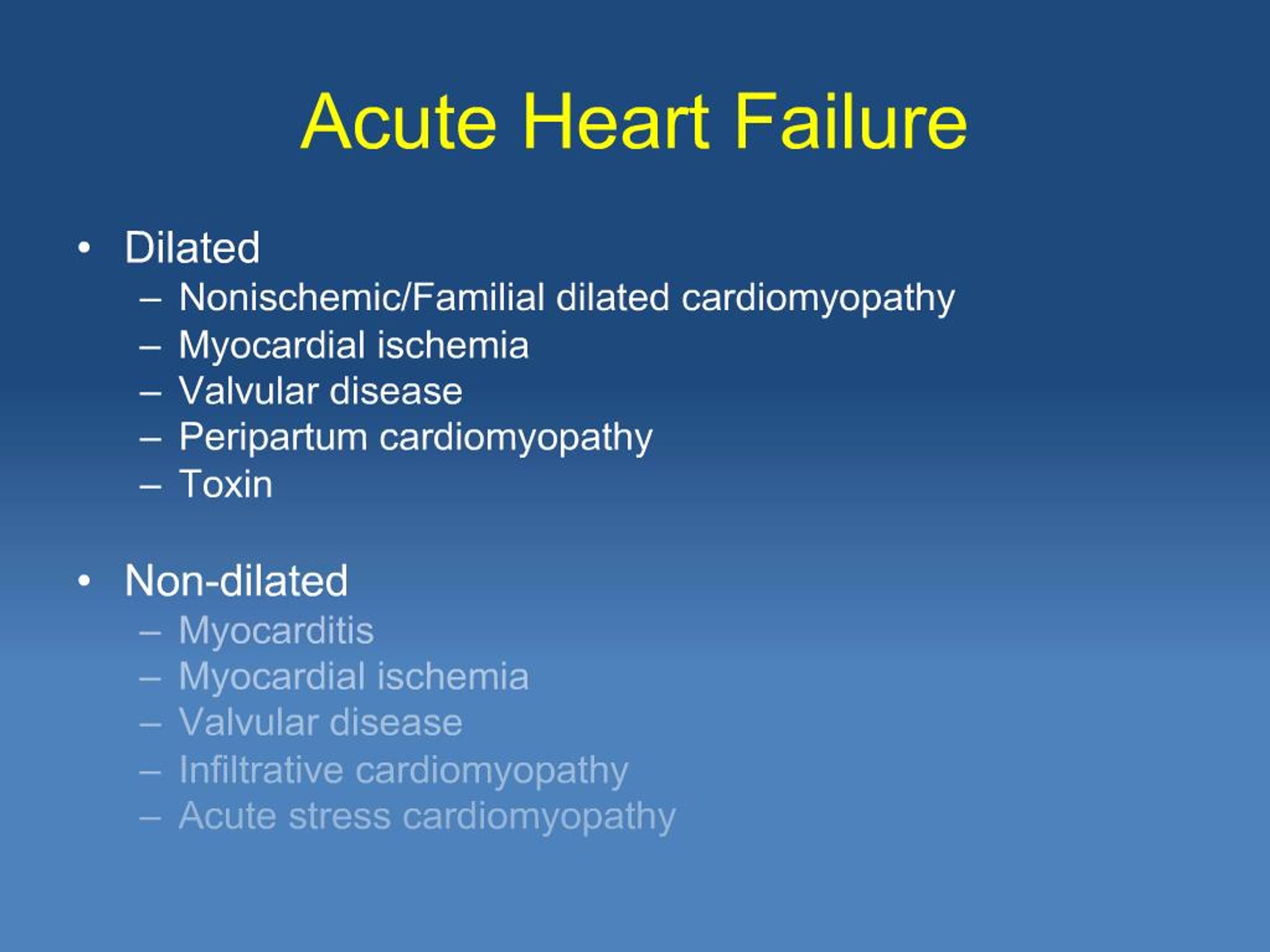 Acute Heart Failure

• Dilated
– Nonischemic/Familial dilated cardiomyopathy
– Myocardial ischemia
– Valvular disease
– Peripartum cardiomyopathy
– Toxin

• Non-dilated
– Myocarditis
– Myocardial ischemia
– Valvular disease
– Infiltrative cardiomyopathy
– Acute stress cardiomyopathy